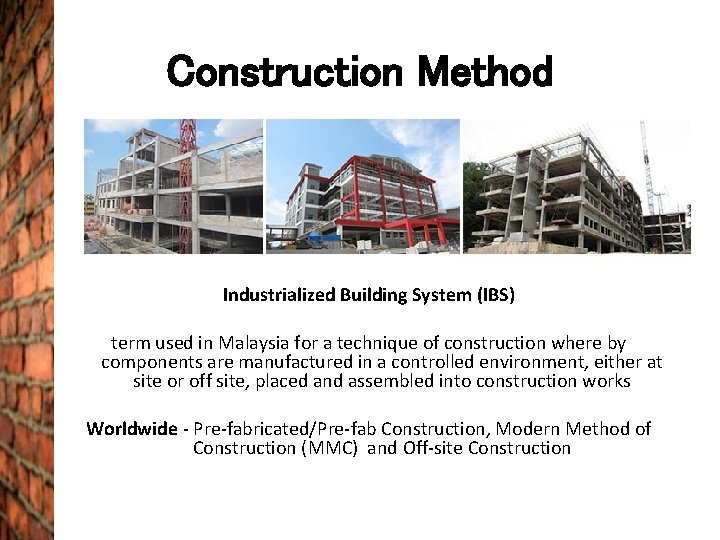 Construction Method

Industrialized Building System (IBS)

term used in Malaysia for a technique of construction where by components are manufactured in a controlled environment, either at site or off site, placed and assembled into construction works

Worldwide - Pre-fabricated/Pre-fab Construction, Modern Method of Construction (MMC) and Off-site Construction